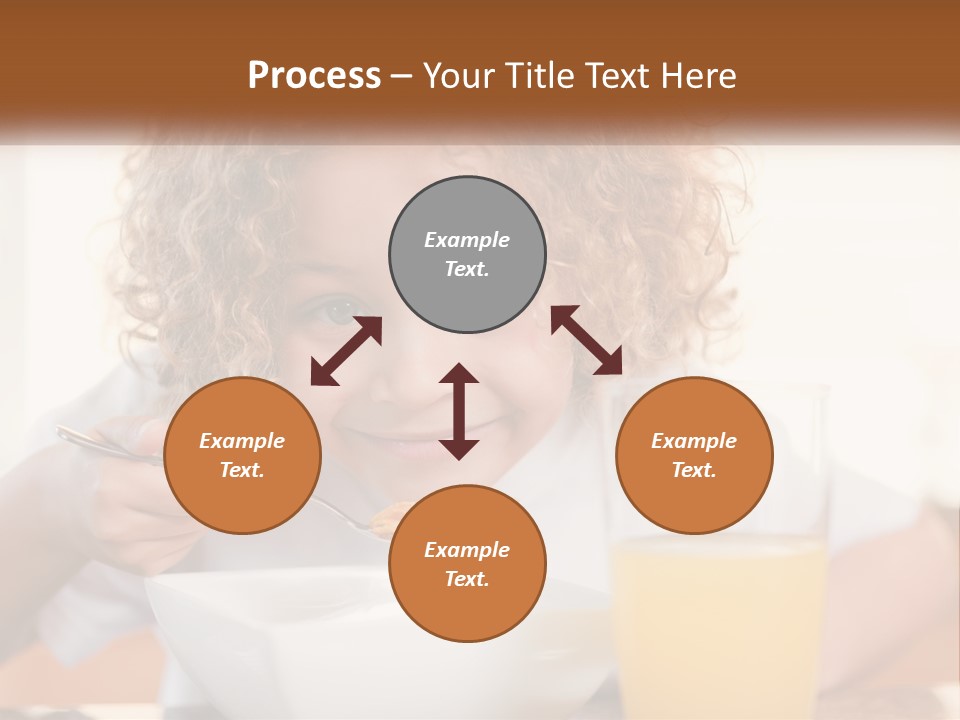 Process – Your Title Text Here

Example Text.

Example Text.

Example Text.

Example Text.